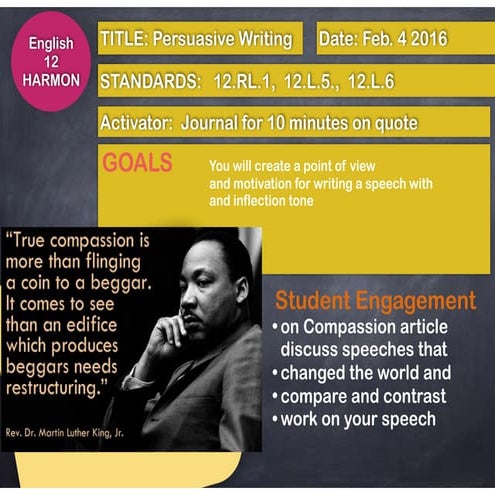 English 12 HARMON

TITLE: Persuasive Writing

Date: Feb. 4 2016

STANDARDS: 12.RL.1, 12.L.5., 12.L.6

Activator: Journal for 10 minutes on quote

GOALS

You will create a point of view and motivation for writing a speech with and inflection tone

"True compassion is more than flinging a coin to a beggar. It comes to see than an edifice which produces beggars needs restructuring."

Rev. Dr. Martin Luther King, Jr.

Student Engagement

• on Compassion article discuss speeches that
• changed the world and
• compare and contrast
• work on your speech